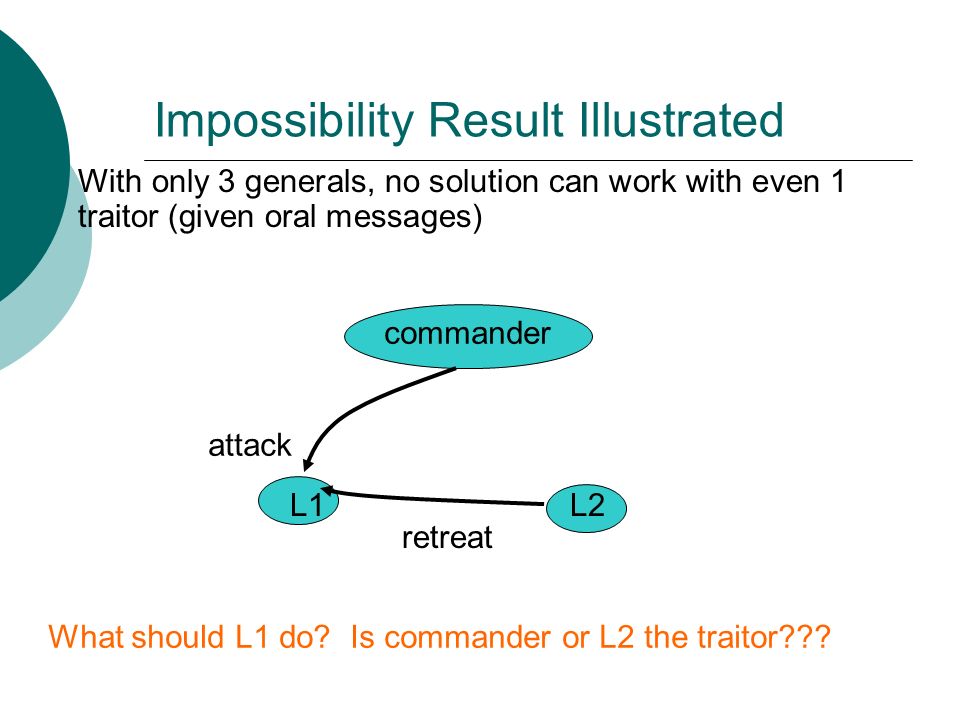 Impossibility Result Illustrated

With only 3 generals, no solution can work with even 1 traitor (given oral messages)

commander

attack

L1

L2

retreat

What should L1 do? Is commander or L2 the traitor???